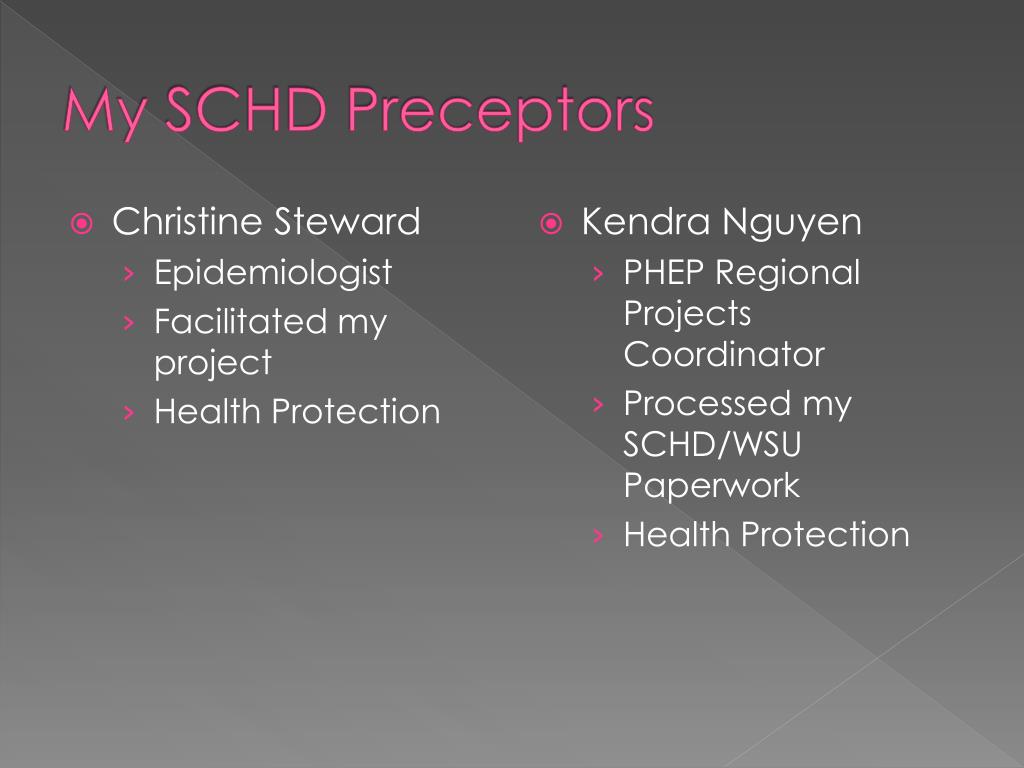 My SCHD Preceptors

Christine Steward
› Epidemiologist
› Facilitated my project
› Health Protection

Kendra Nguyen
› PHEP Regional Projects Coordinator
› Processed my SCHD/WSU Paperwork
› Health Protection